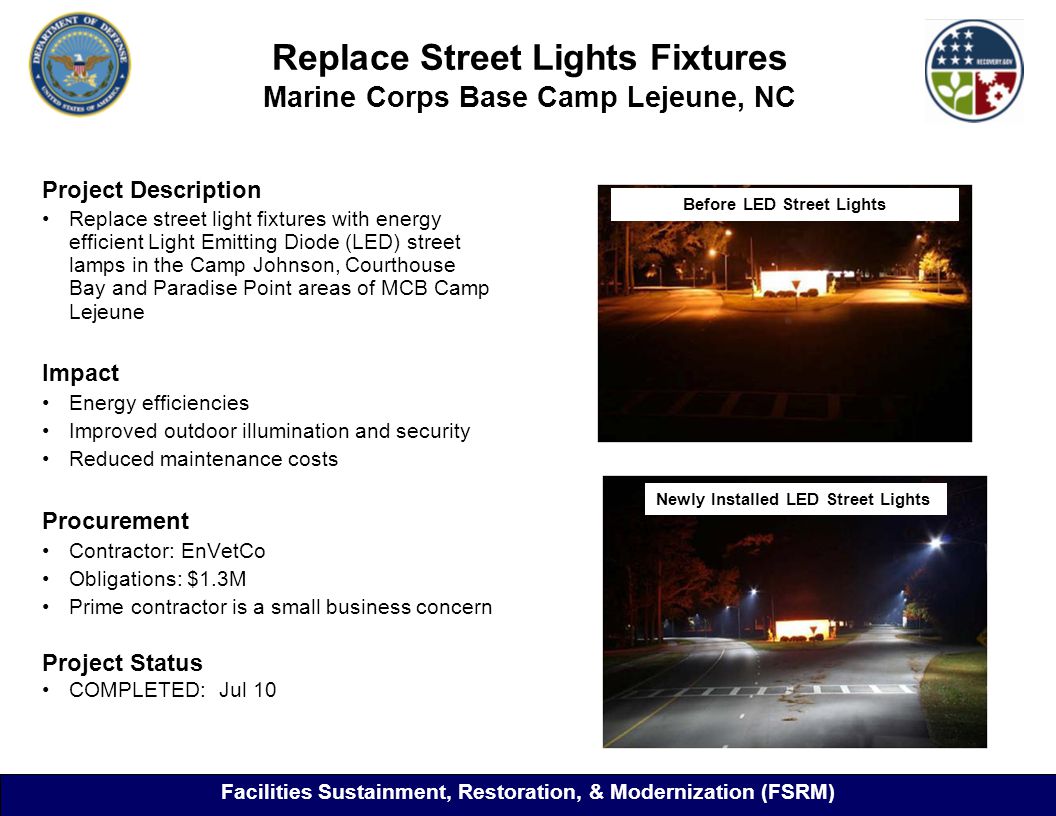 DEPARTMENT OF DEFENSE
UNITED STATES OF AMERICA

Replace Street Lights Fixtures
Marine Corps Base Camp Lejeune, NC

RECOVERY.GOV

Project Description
• Replace street light fixtures with energy efficient Light Emitting Diode (LED) street lamps in the Camp Johnson, Courthouse Bay and Paradise Point areas of MCB Camp Lejeune

Impact
• Energy efficiencies
• Improved outdoor illumination and security
• Reduced maintenance costs

Procurement
• Contractor: EnVetCo
• Obligations: $1.3M
• Prime contractor is a small business concern

Project Status
• COMPLETED: Jul 10

Before LED Street Lights

Newly Installed LED Street Lights

Facilities Sustainment, Restoration, & Modernization (FSRM)